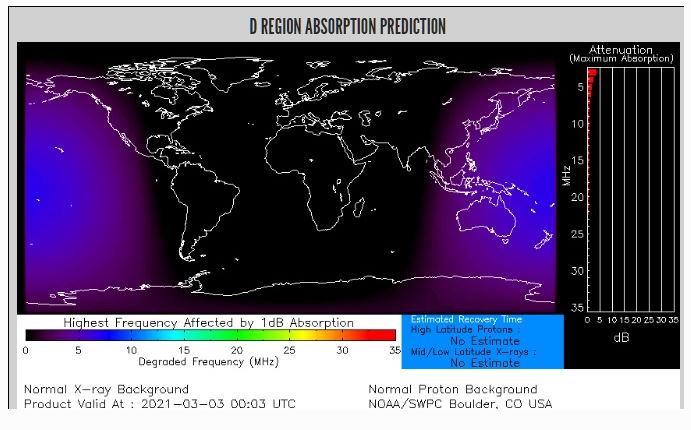 D REGION ABSORPTION PREDICTION

Attenuation
(Maximum Absorption)

5
10
15
20
25
30
35
MHz

0 5 10 15 20 25 30 35
dB

Highest Frequency Affected by 1dB Absorption
0 5 10 15 20 25 30 35
Degraded Frequency (MHz)

Estimated Recovery Time
High Latitude Protons :
No Estimate
Mid/Low Latitude X-rays :
No Estimate

Normal X-ray Background
Product Valid At : 2021-03-03 00:03 UTC

Normal Proton Background
NOAA/SWPC Boulder, CO USA